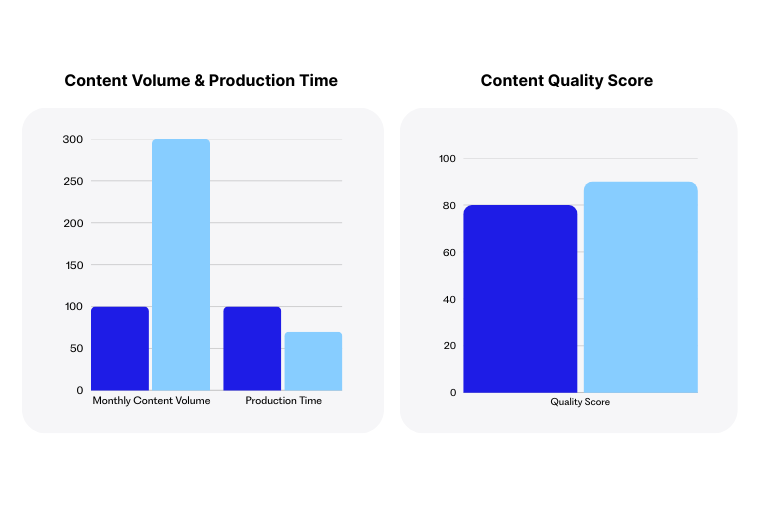 Content Volume & Production Time

300
250
200
150
100
50
0

Monthly Content Volume
Production Time

Content Quality Score

100
80
60
40
20
0

Quality Score